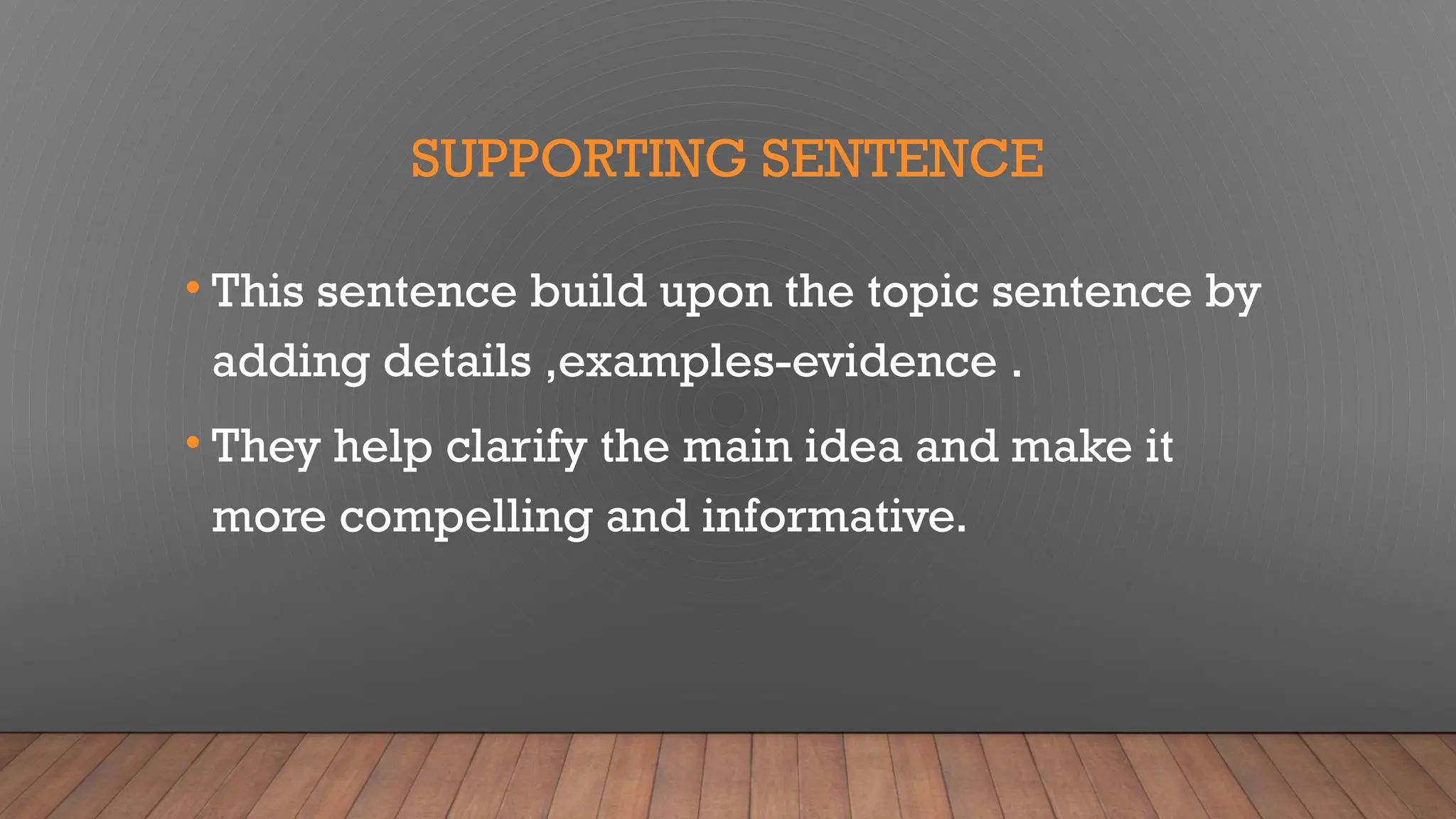 SUPPORTING SENTENCE

• This sentence build upon the topic sentence by adding details ,examples-evidence .

• They help clarify the main idea and make it more compelling and informative.